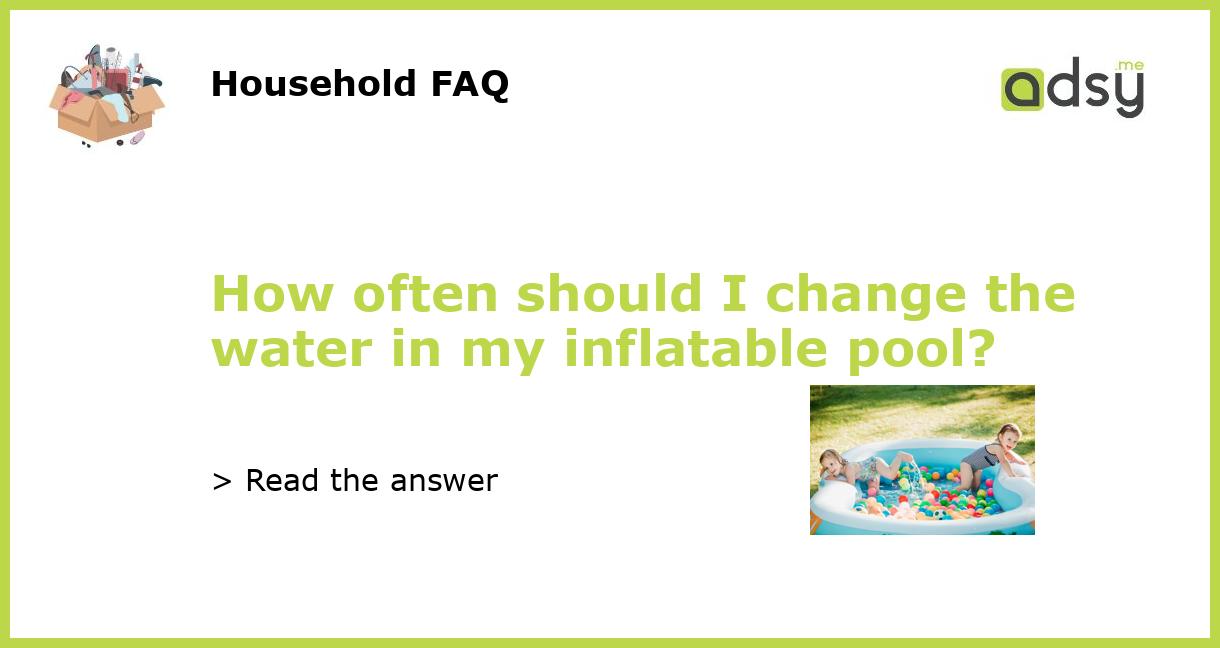 Household FAQ

adsy.me

How often should I change the water in my inflatable pool?

> Read the answer